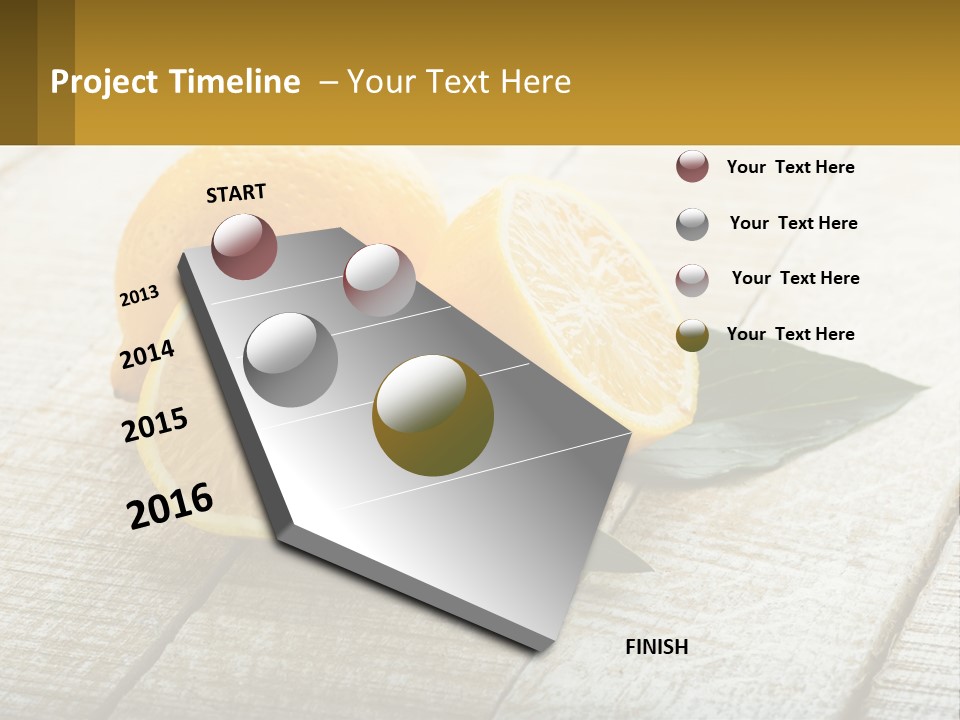 Project Timeline – Your Text Here

START

2013

2014

2015

2016

FINISH

Your Text Here

Your Text Here

Your Text Here

Your Text Here